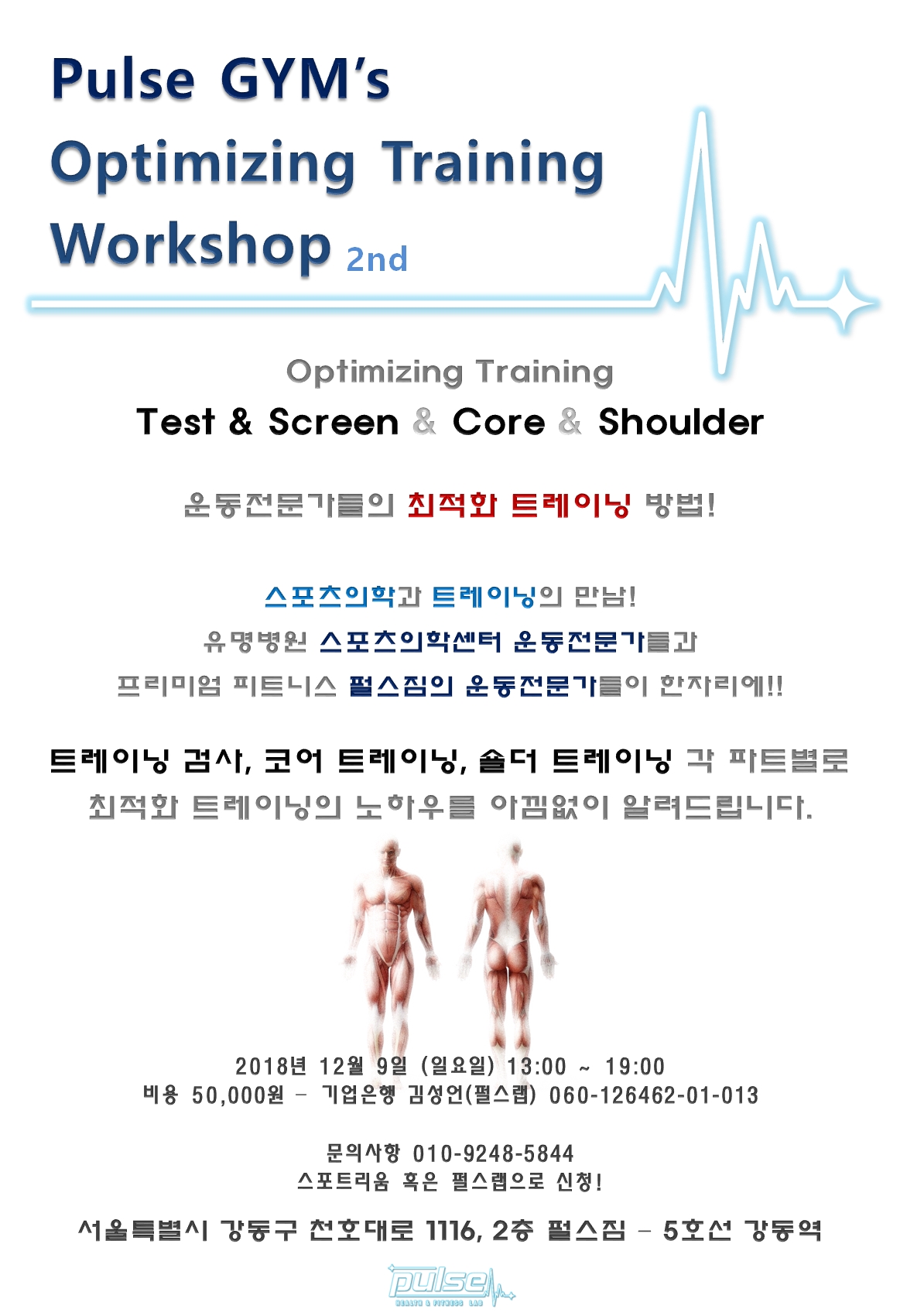 Pulse GYM's Optimizing Training Workshop 2nd

Optimizing Training
Test & Screen & Core & Shoulder

운동전문가들의 최적화 트레이닝 방법!

스포츠의학과 트레이닝의 만남!
유명병원 스포츠의학센터 운동전문가들과
프리미엄 피트니스 펄스짐의 운동전문가들이 한자리에!!

트레이닝 검사, 코어 트레이닝, 숄더 트레이닝 각 파트별로
최적화 트레이닝의 노하우를 아낌없이 알려드립니다.

2018년 12월 9일 (일요일) 13:00 ~ 19:00
비용 50,000원 - 기업은행 김성언(펄스랩) 060-126462-01-013

문의사항 010-9248-5844
스포트리움 혹은 펄스랩으로 신청!

서울특별시 강동구 천호대로 1116, 2층 펄스짐 - 5호선 강동역

pulse
HEALTH & FITNESS LAB